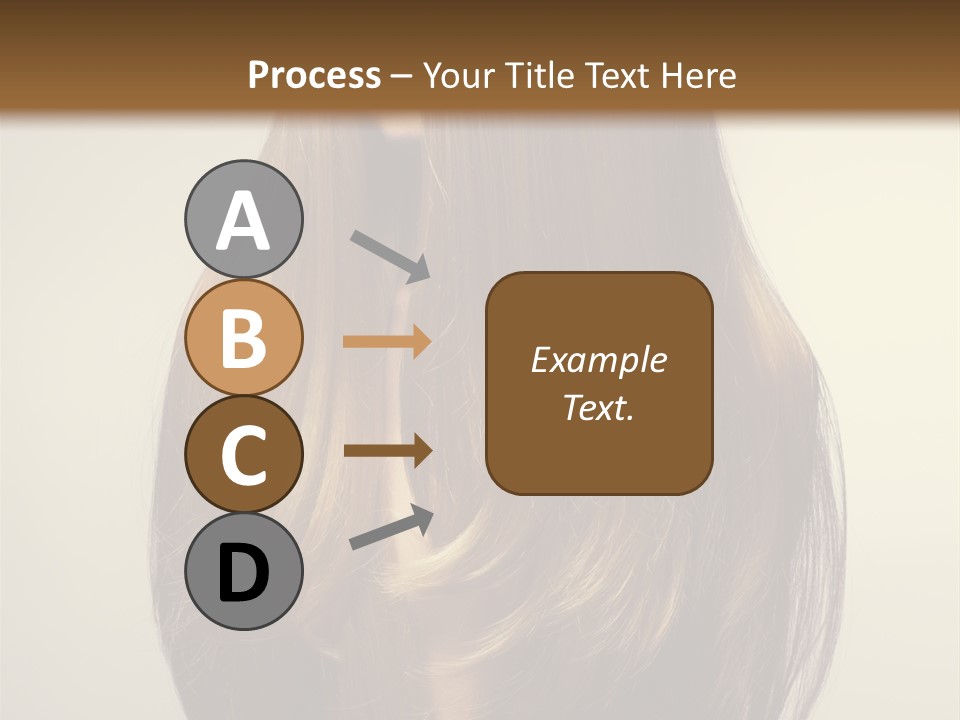 Process – Your Title Text Here

A

B

C

D

Example Text.